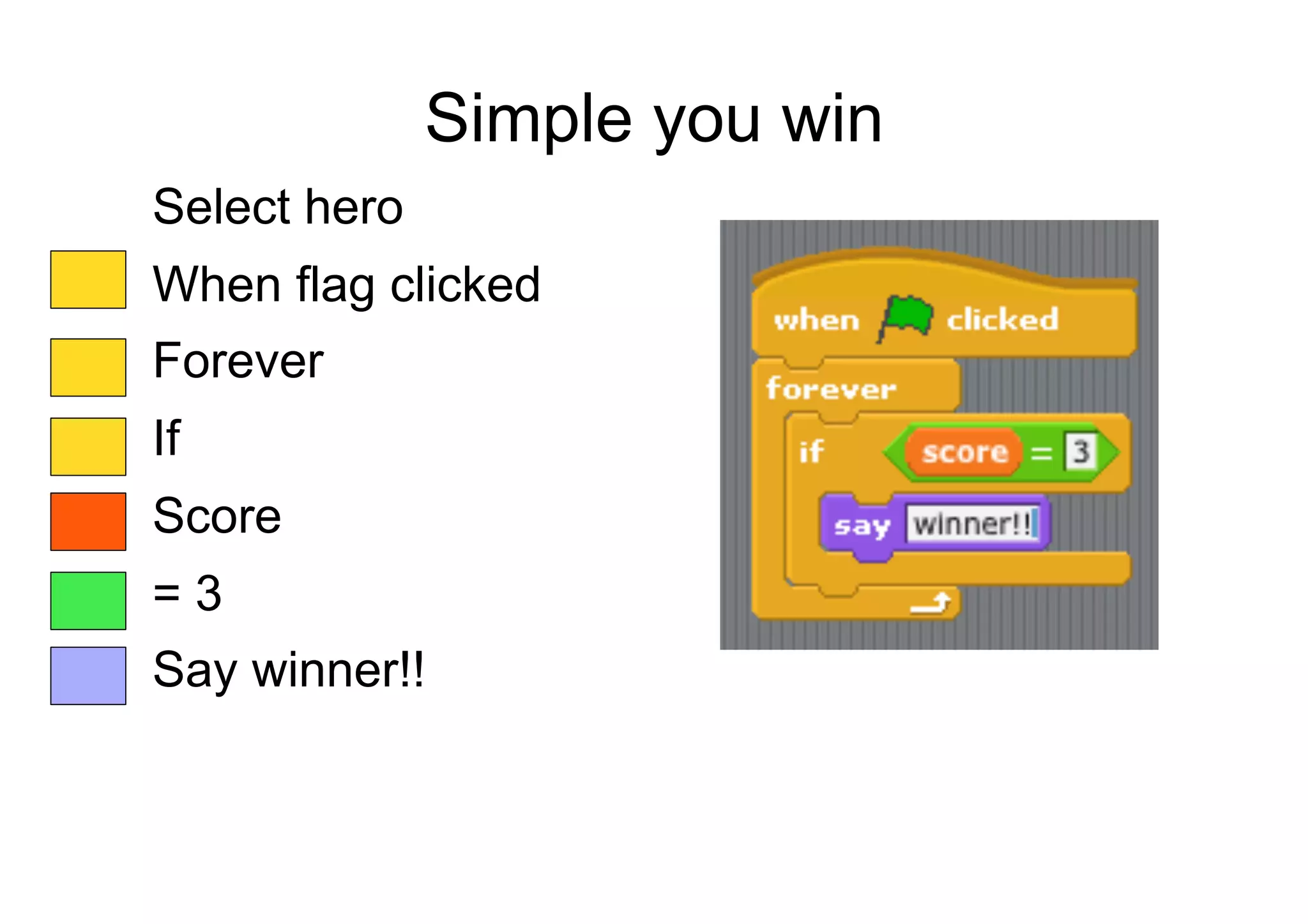 Simple you win

Select hero

When flag clicked

Forever

If

Score

= 3

Say winner!!

when clicked

forever

if score = 3

say winner!!